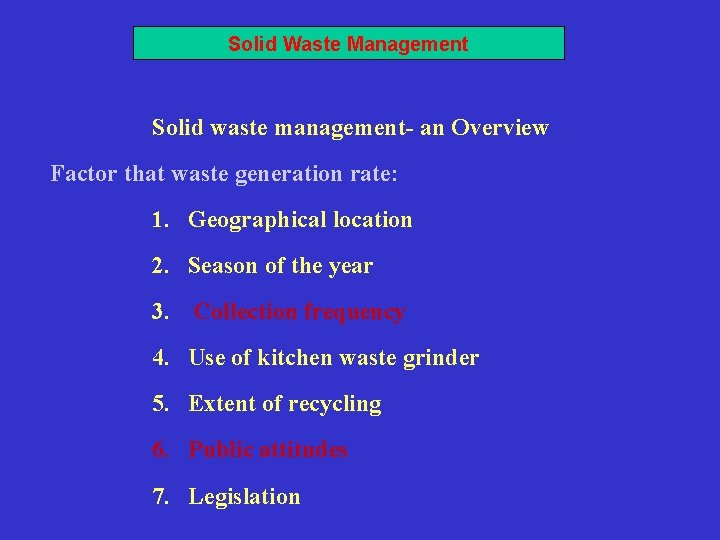 Solid Waste Management

Solid waste management- an Overview

Factor that waste generation rate:

1. Geographical location
2. Season of the year
3. Collection frequency
4. Use of kitchen waste grinder
5. Extent of recycling
6. Public attitudes
7. Legislation